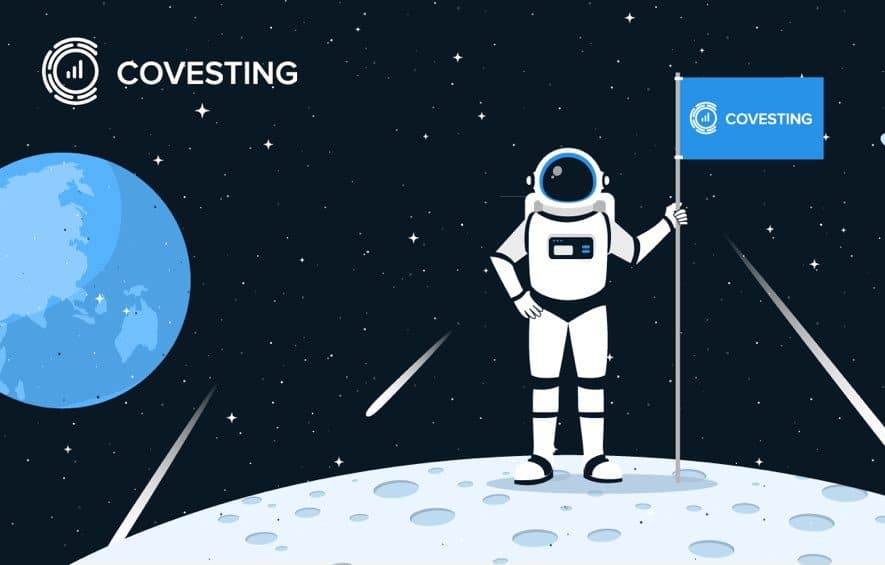 COVESTING

COVESTING